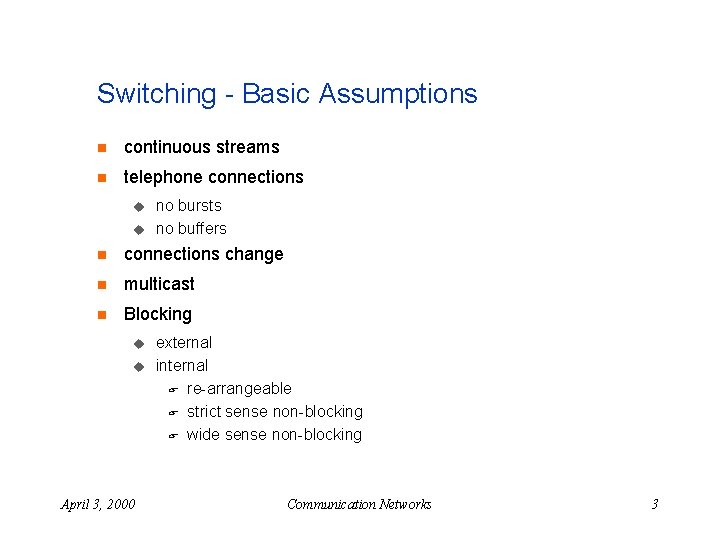 Switching - Basic Assumptions

continuous streams

telephone connections

no bursts

no buffers

connections change

multicast

Blocking

external

internal

re-arrangeable

strict sense non-blocking

wide sense non-blocking

April 3, 2000

Communication Networks

3